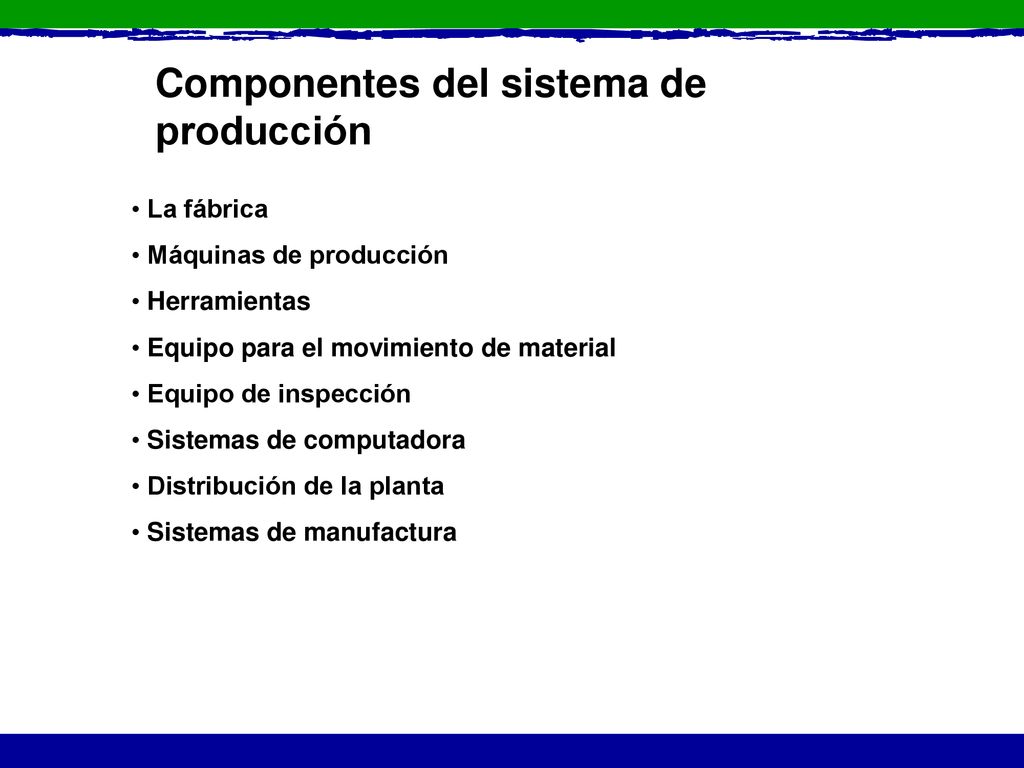 Componentes del sistema de producción

• La fábrica
• Máquinas de producción
• Herramientas
• Equipo para el movimiento de material
• Equipo de inspección
• Sistemas de computadora
• Distribución de la planta
• Sistemas de manufactura